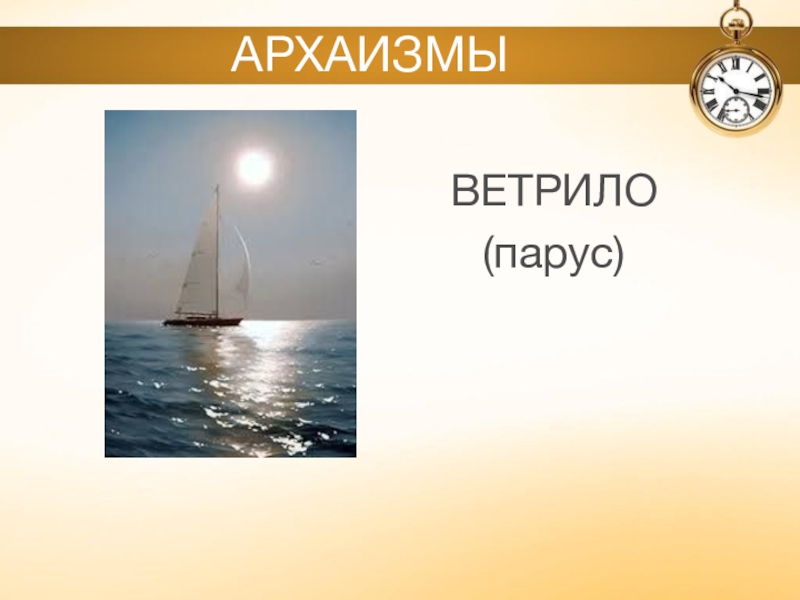 АРХАИЗМЫ

ВЕТРИЛО
(парус)